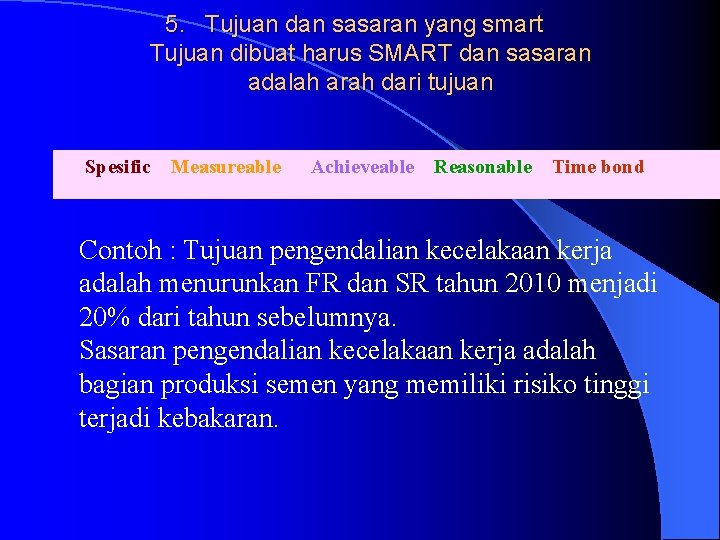 5. Tujuan dan sasaran yang smart
Tujuan dibuat harus SMART dan sasaran adalah arah dari tujuan

Spesific Measureable Achieveable Reasonable Time bond

Contoh : Tujuan pengendalian kecelakaan kerja adalah menurunkan FR dan SR tahun 2010 menjadi 20% dari tahun sebelumnya.
Sasaran pengendalian kecelakaan kerja adalah bagian produksi semen yang memiliki risiko tinggi terjadi kebakaran.